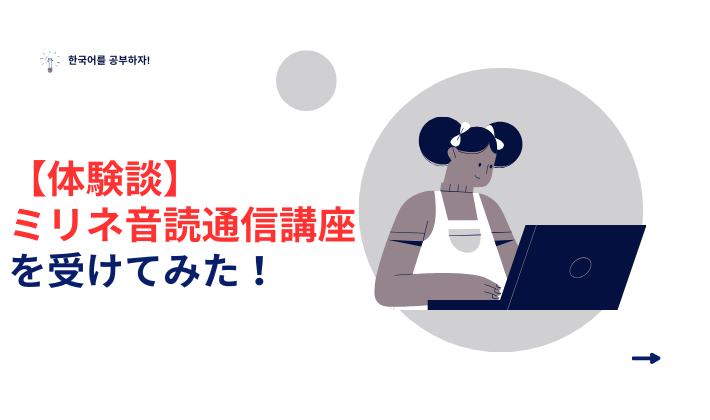 한국어를 공부하자!

【体験談】
ミリネ音読通信講座
を受けてみた！